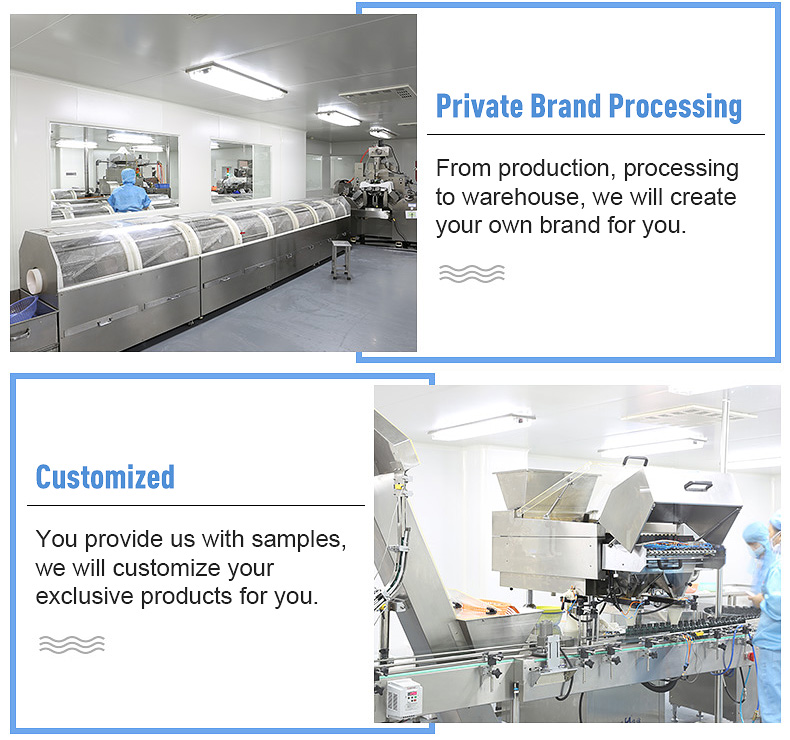 Private Brand Processing

From production, processing to warehouse, we will create your own brand for you.

Customized

You provide us with samples, we will customize your exclusive products for you.